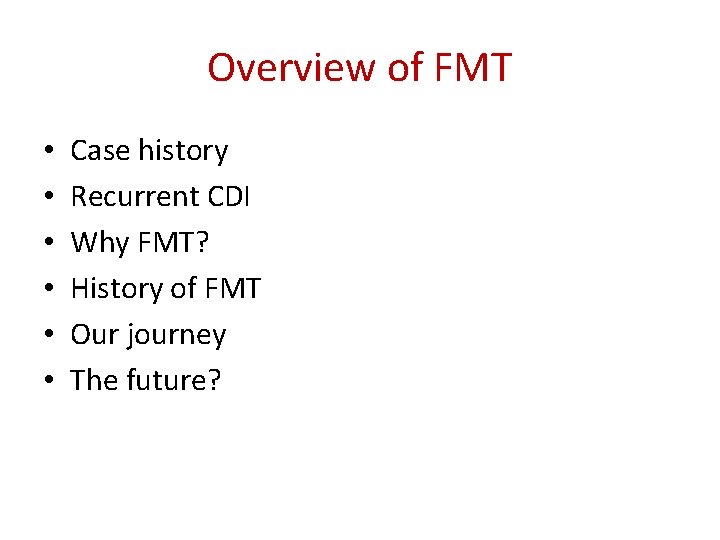 Overview of FMT

• Case history
• Recurrent CDI
• Why FMT?
• History of FMT
• Our journey
• The future?